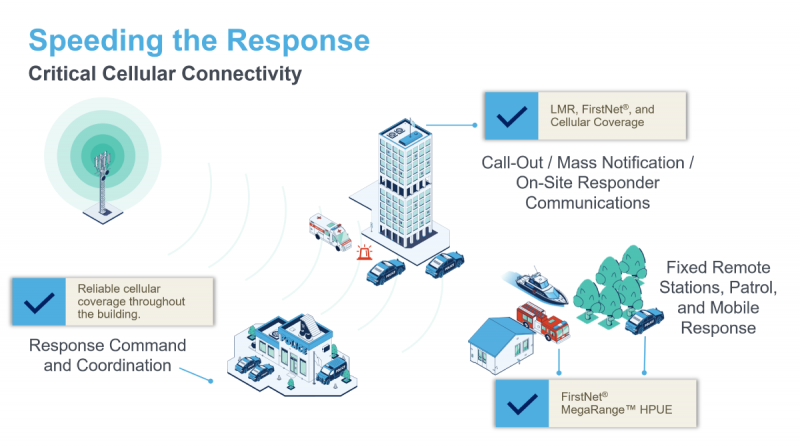 Speeding the Response
Critical Cellular Connectivity

LMR, FirstNet®, and Cellular Coverage

Call-Out / Mass Notification / On-Site Responder Communications

Reliable cellular coverage throughout the building.

Response Command and Coordination

POLICE

Fixed Remote Stations, Patrol, and Mobile Response

FirstNet® MegaRange™ HPUE